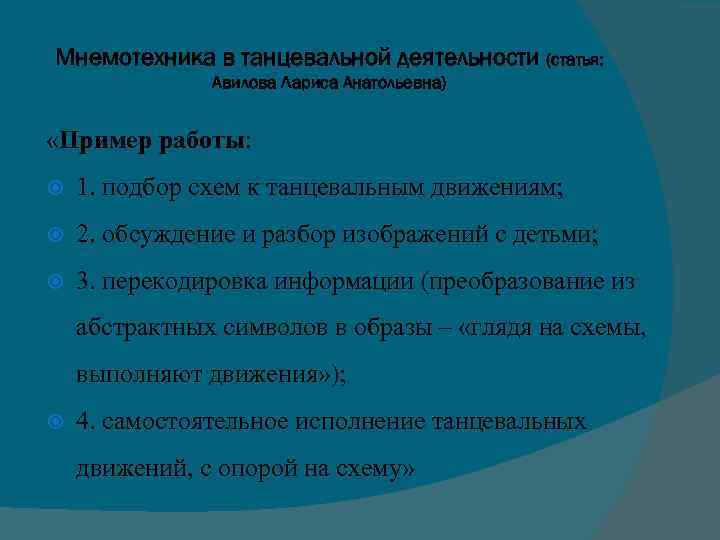 Мнемотехника в танцевальной деятельности (статья: Авилова Лариса Анатольевна)

«Пример работы:

1. подбор схем к танцевальным движениям;

2. обсуждение и разбор изображений с детьми;

3. перекодировка информации (преобразование из абстрактных символов в образы – «глядя на схемы, выполняют движения»);

4. самостоятельное исполнение танцевальных движений, с опорой на схему»